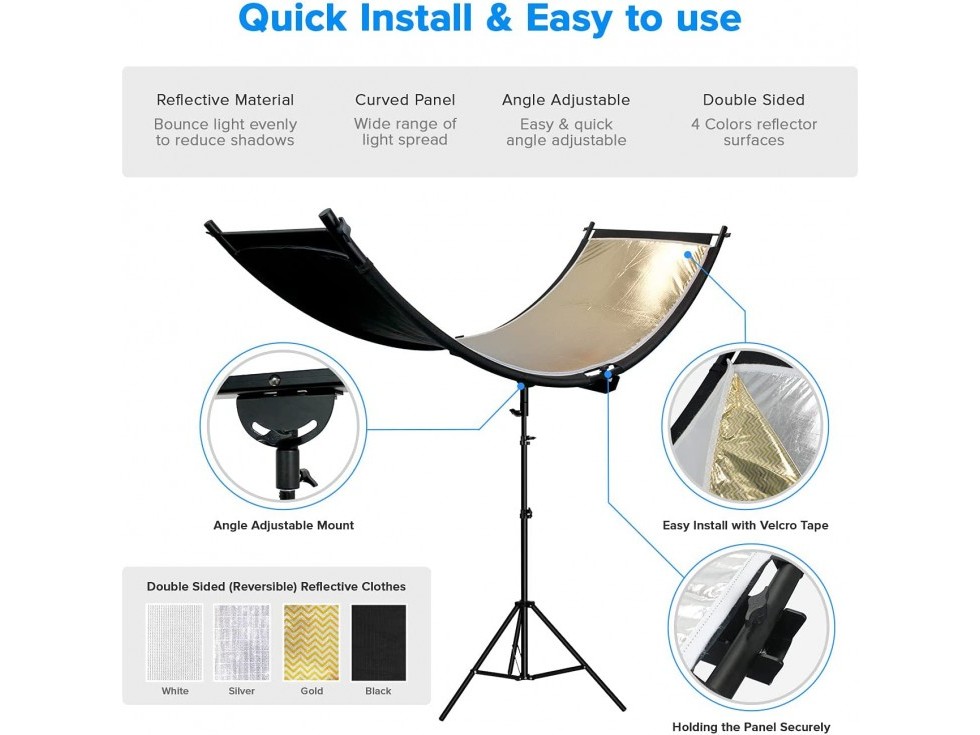 Quick Install & Easy to use

Reflective Material
Bounce light evenly to reduce shadows

Curved Panel
Wide range of light spread

Angle Adjustable
Easy & quick angle adjustable

Double Sided
4 Colors reflector surfaces

Angle Adjustable Mount

Easy Install with Velcro Tape

Double Sided (Reversible) Reflective Clothes

White Silver Gold Black

Holding the Panel Securely